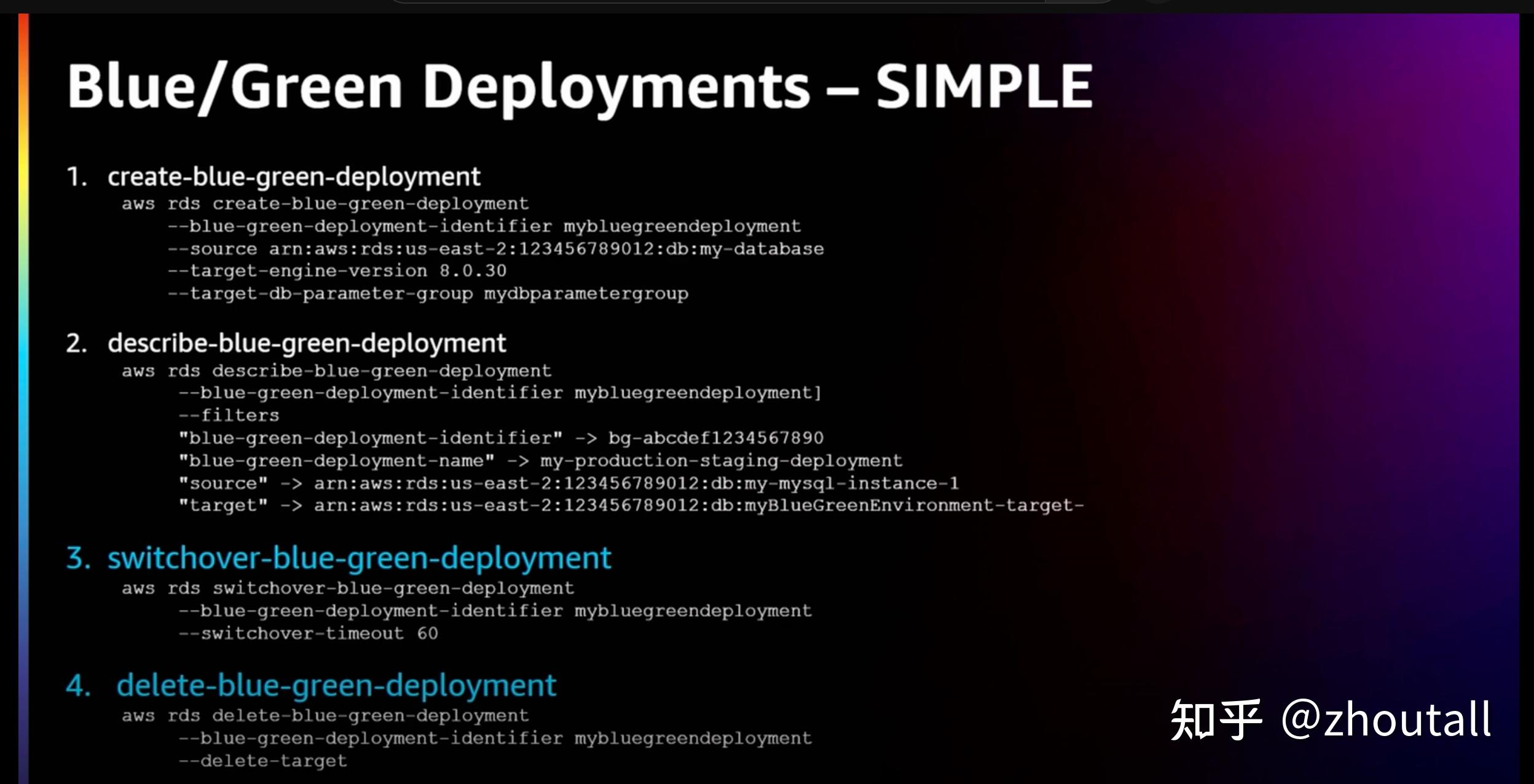 Blue/Green Deployments – SIMPLE

1. create-blue-green-deployment
aws rds create-blue-green-deployment
--blue-green-deployment-identifier mybluegreendeployment
--source arn:aws:rds:us-east-2:123456789012:db:my-database
--target-engine-version 8.0.30
--target-db-parameter-group mydbparametergroup

2. describe-blue-green-deployment
aws rds describe-blue-green-deployment
--blue-green-deployment-identifier mybluegreendeployment]
--filters
"blue-green-deployment-identifier" -> bg-abcdef1234567890
"blue-green-deployment-name" -> my-production-staging-deployment
"source" -> arn:aws:rds:us-east-2:123456789012:db:my-mysql-instance-1
"target" -> arn:aws:rds:us-east-2:123456789012:db:myBlueGreenEnvironment-target-

3. switchover-blue-green-deployment
aws rds switchover-blue-green-deployment
--blue-green-deployment-identifier mybluegreendeployment
--switchover-timeout 60

4. delete-blue-green-deployment
aws rds delete-blue-green-deployment
--blue-green-deployment-identifier mybluegreendeployment
--delete-target

知乎 @zhoutall